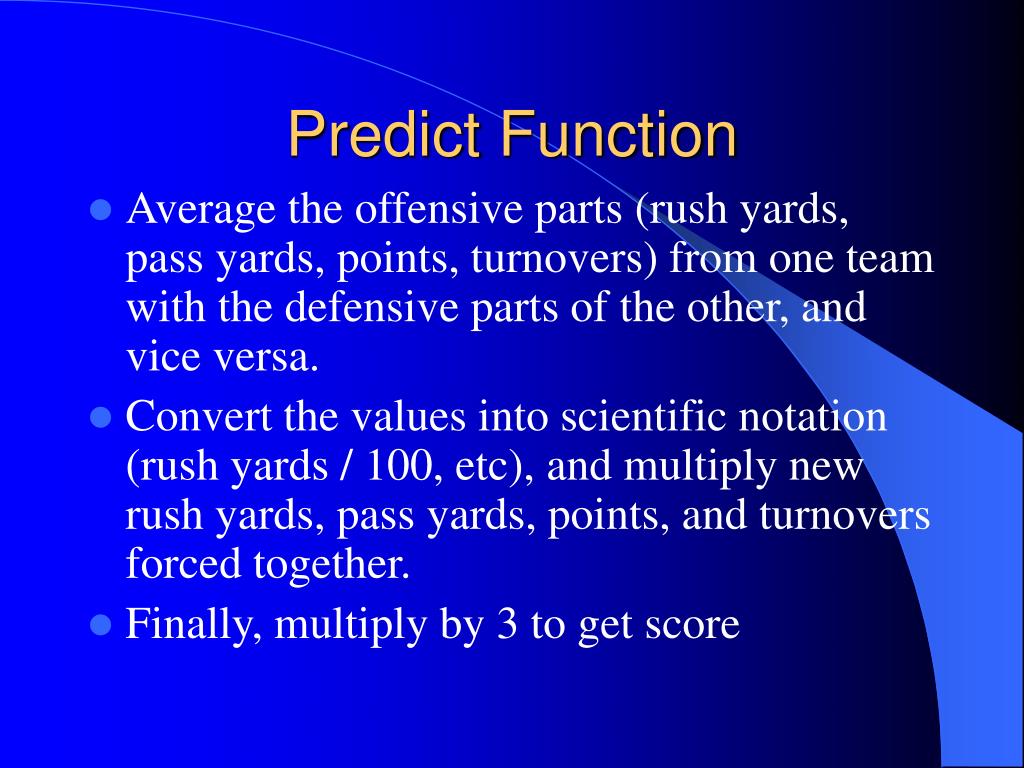 Predict Function

- Average the offensive parts (rush yards, pass yards, points, turnovers) from one team with the defensive parts of the other, and vice versa.
- Convert the values into scientific notation (rush yards / 100, etc), and multiply new rush yards, pass yards, points, and turnovers forced together.
- Finally, multiply by 3 to get score